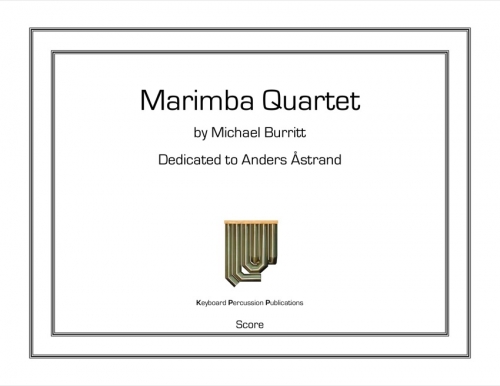 Marimba Quartet

by Michael Burritt

Dedicated to Anders Åstrand

Keyboard Percussion Publications

Score